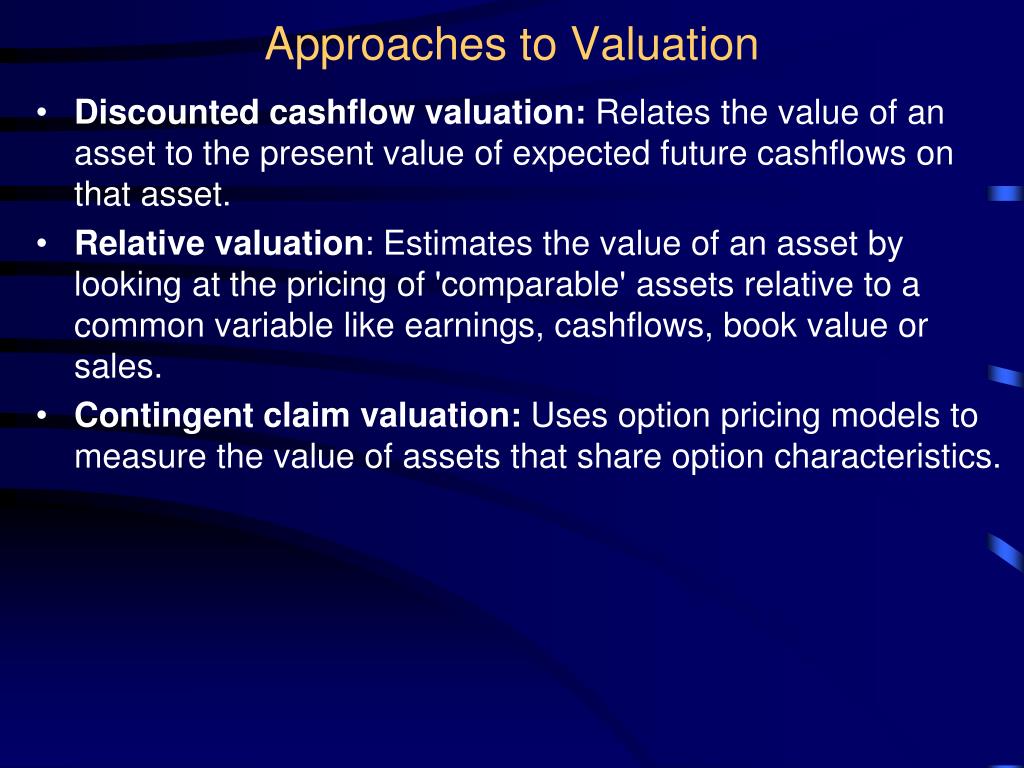 Approaches to Valuation

• Discounted cashflow valuation: Relates the value of an asset to the present value of expected future cashflows on that asset.

• Relative valuation: Estimates the value of an asset by looking at the pricing of 'comparable' assets relative to a common variable like earnings, cashflows, book value or sales.

• Contingent claim valuation: Uses option pricing models to measure the value of assets that share option characteristics.